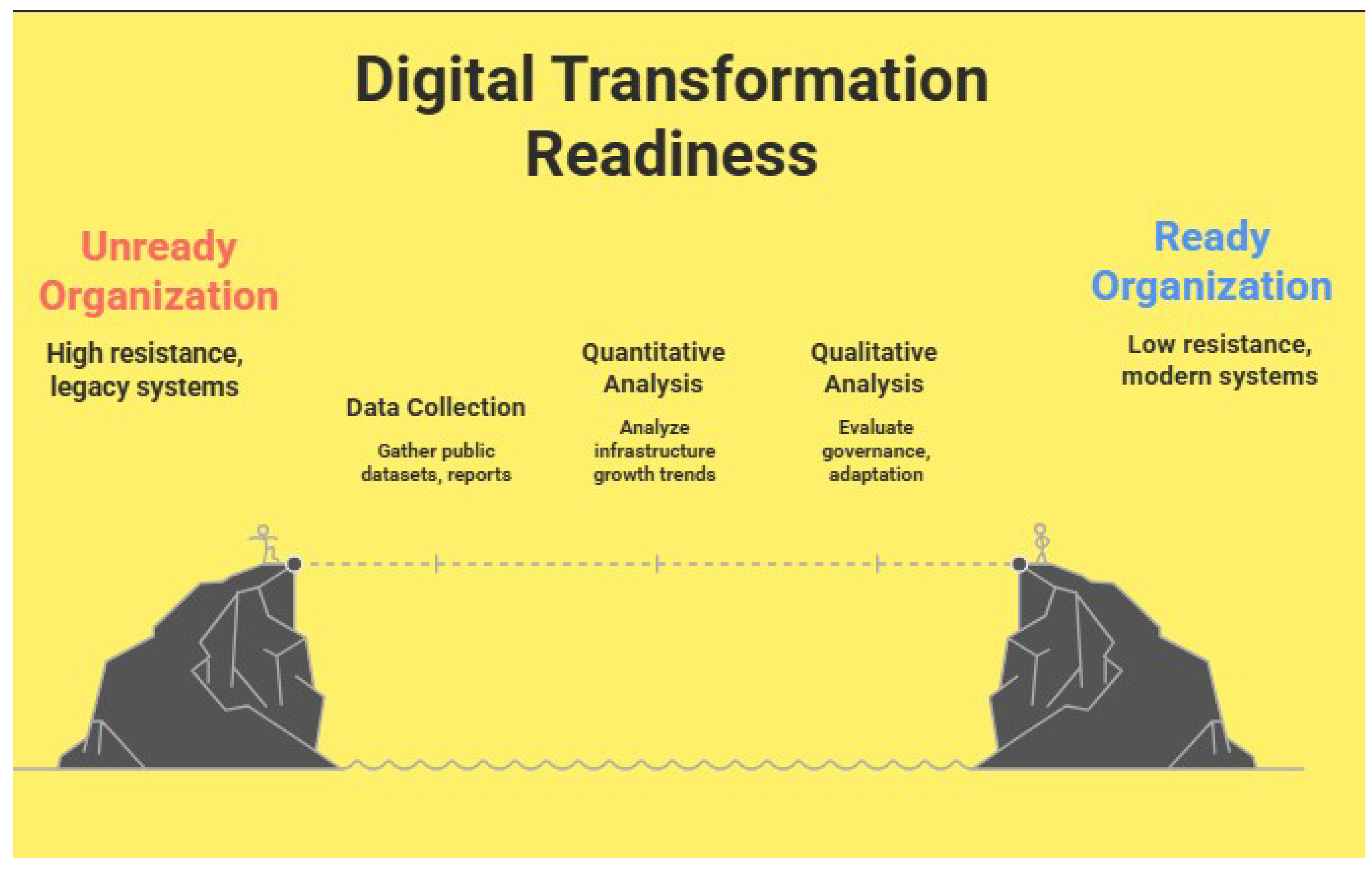 Digital Transformation Readiness

Unready Organization

High resistance, legacy systems

Data Collection

Gather public datasets, reports

Quantitative Analysis

Analyze infrastructure growth trends

Qualitative Analysis

Evaluate governance, adaptation

Ready Organization

Low resistance, modern systems